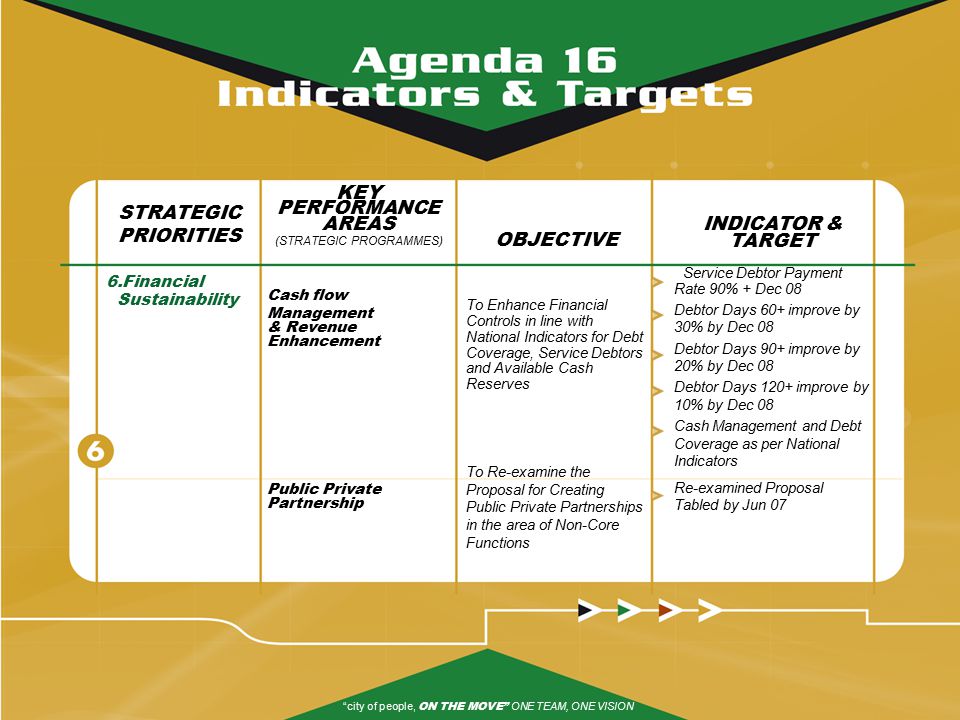 Agenda 16
Indicators & Targets

| STRATEGIC PRIORITIES | KEY PERFORMANCE AREAS (STRATEGIC PROGRAMMES) | OBJECTIVE | INDICATOR & TARGET |
|---|---|---|---|
| 6.Financial Sustainability | Cash flow Management & Revenue Enhancement | To Enhance Financial Controls in line with National Indicators for Debt Coverage, Service Debtors and Available Cash Reserves | Service Debtor Payment Rate 90% + Dec 08<br>Debtor Days 60+ improve by 30% by Dec 08<br>Debtor Days 90+ improve by 20% by Dec 08<br>Debtor Days 120+ improve by 10% by Dec 08<br>Cash Management and Debt Coverage as per National Indicators |
| | Public Private Partnership | To Re-examine the Proposal for Creating Public Private Partnerships in the area of Non-Core Functions | Re-examined Proposal Tabled by Jun 07 |

6

"city of people, ON THE MOVE" ONE TEAM, ONE VISION